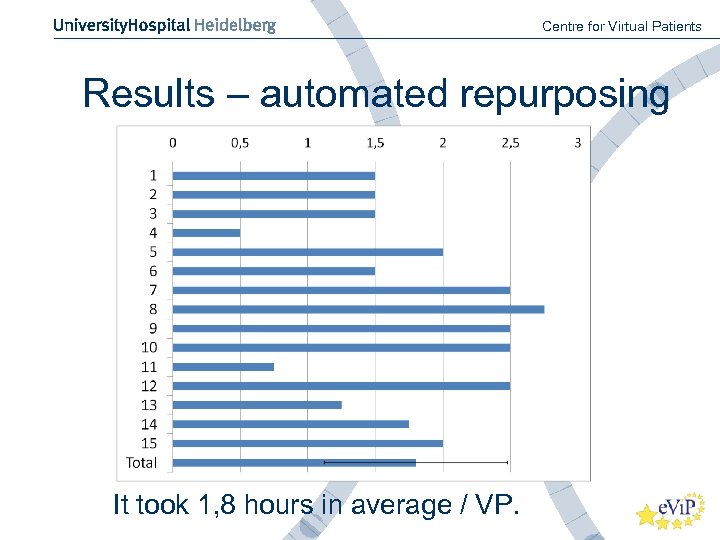 UniversityHospital Heidelberg

Centre for Virtual Patients

Results – automated repurposing

0 0,5 1 1,5 2 2,5 3

1
2
3
4
5
6
7
8
9
10
11
12
13
14
15
Total

It took 1,8 hours in average / VP.

eViP